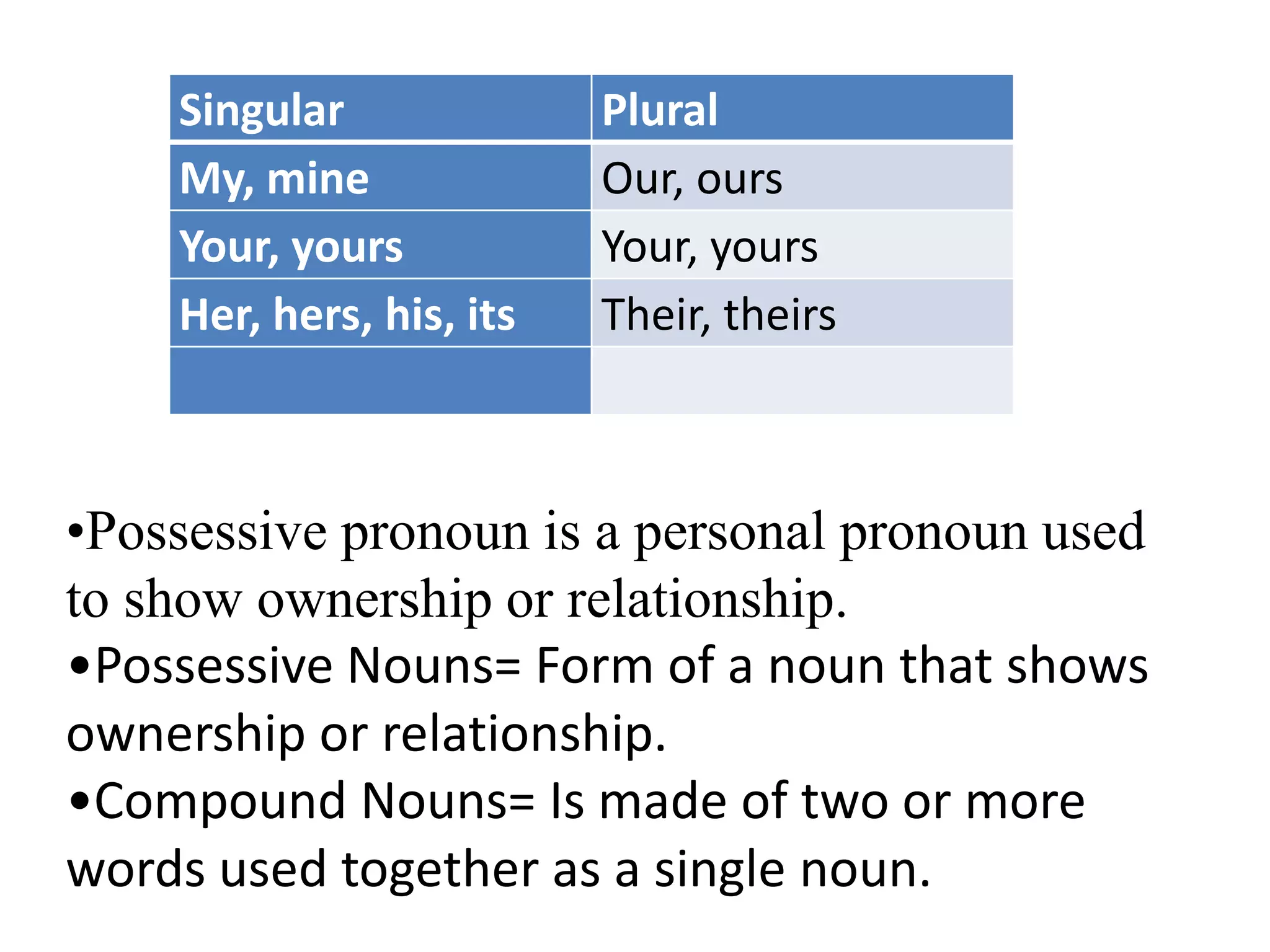 | Singular | Plural |
|---|---|
| My, mine | Our, ours |
| Your, yours | Your, yours |
| Her, hers, his, its | Their, theirs |
| | |

•Possessive pronoun is a personal pronoun used to show ownership or relationship.
•Possessive Nouns= Form of a noun that shows ownership or relationship.
•Compound Nouns= Is made of two or more words used together as a single noun.